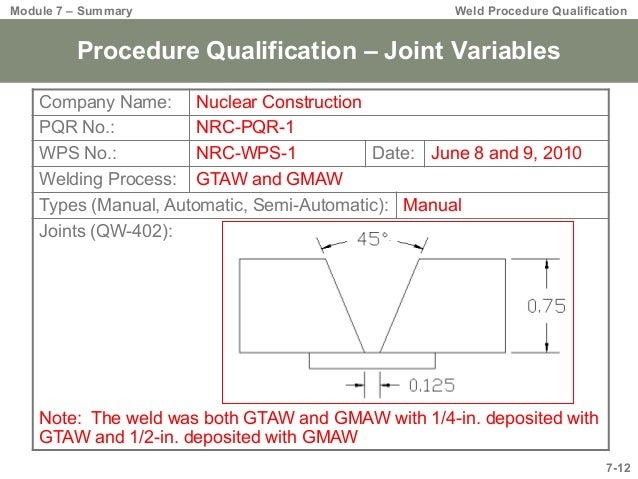 Module 7 – Summary

Weld Procedure Qualification

Procedure Qualification – Joint Variables

| Company Name: | Nuclear Construction | | |
|---|---|---|---|
| PQR No.: | NRC-PQR-1 | | |
| WPS No.: | NRC-WPS-1 | Date: | June 8 and 9, 2010 |
| Welding Process: | GTAW and GMAW | | |
| Types (Manual, Automatic, Semi-Automatic): | Manual | | |

Joints (QW-402):

45°

0.75

0.125

Note: The weld was both GTAW and GMAW with 1/4-in. deposited with GTAW and 1/2-in. deposited with GMAW

7-12